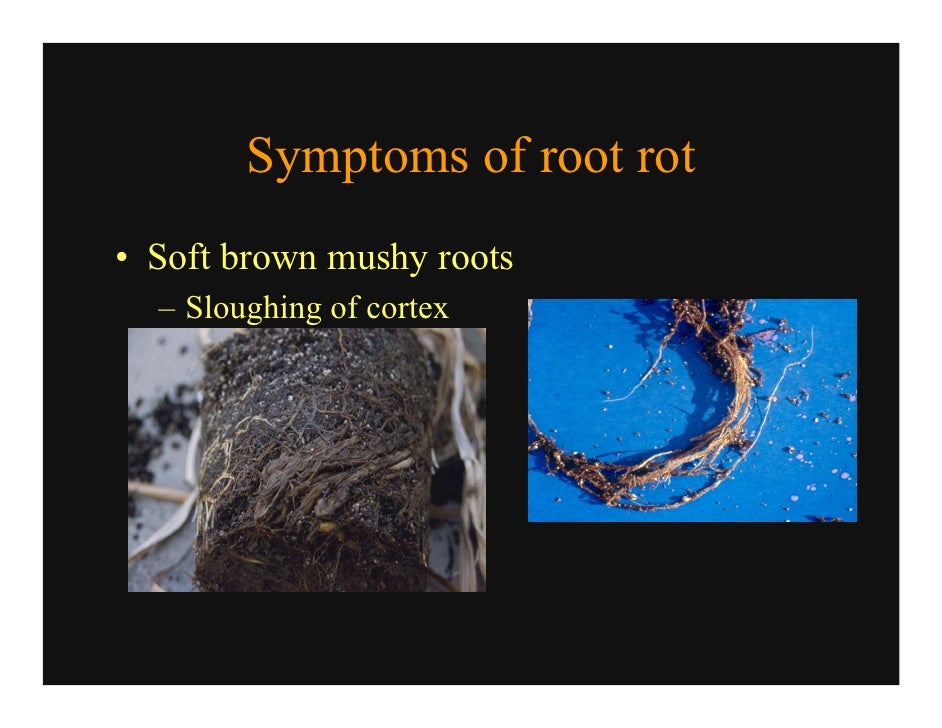 Symptoms of root rot

• Soft brown mushy roots
– Sloughing of cortex